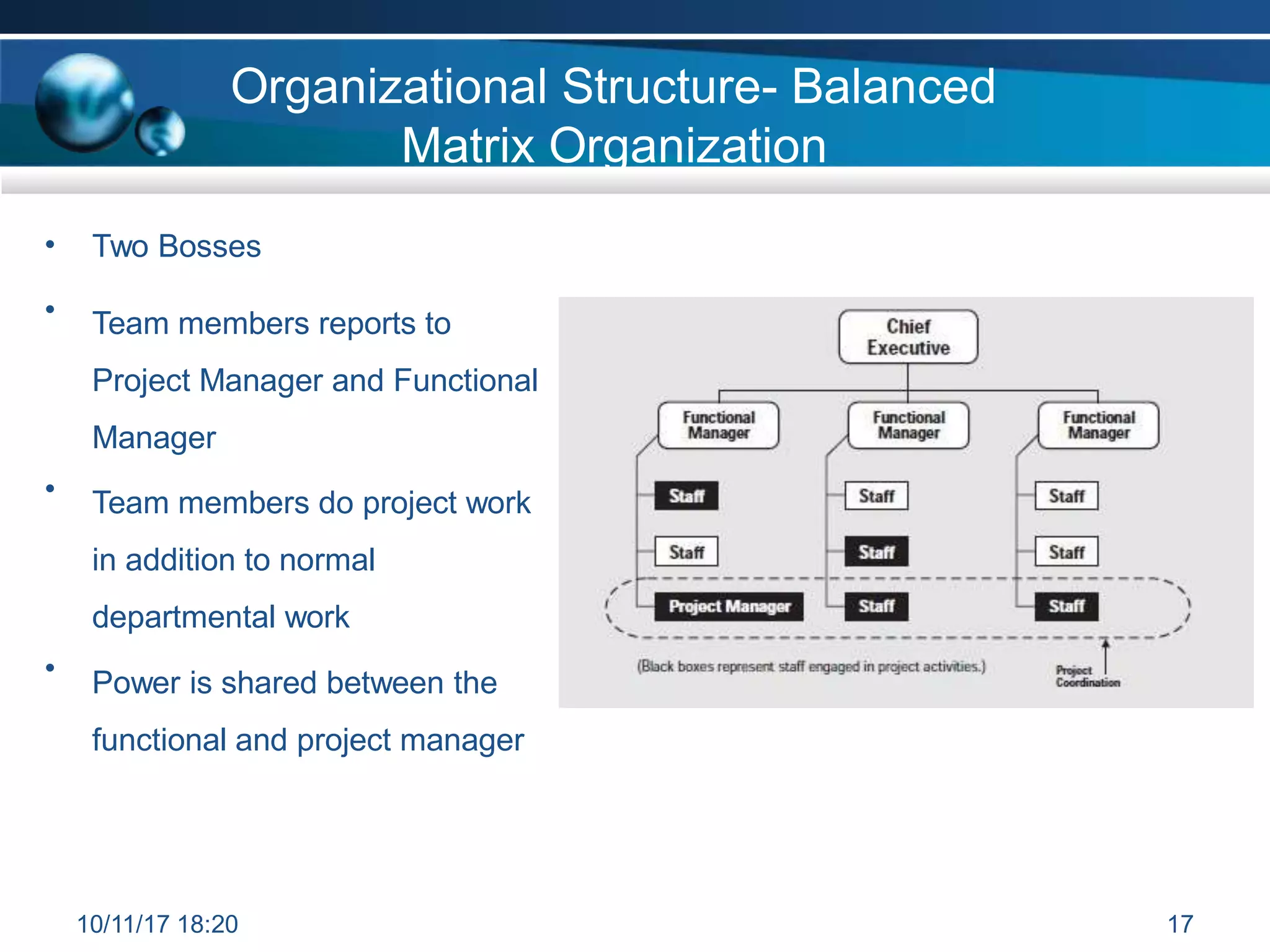 Organizational Structure- Balanced Matrix Organization

• Two Bosses

• Team members reports to Project Manager and Functional Manager

• Team members do project work in addition to normal departmental work

• Power is shared between the functional and project manager

Chief Executive

Functional Manager

Functional Manager

Functional Manager

Staff

Staff

Staff

Staff

Staff

Staff

Project Manager

Staff

Staff

(Black boxes represent staff engaged in project activities.)

Project Coordination

10/11/17 18:20

17